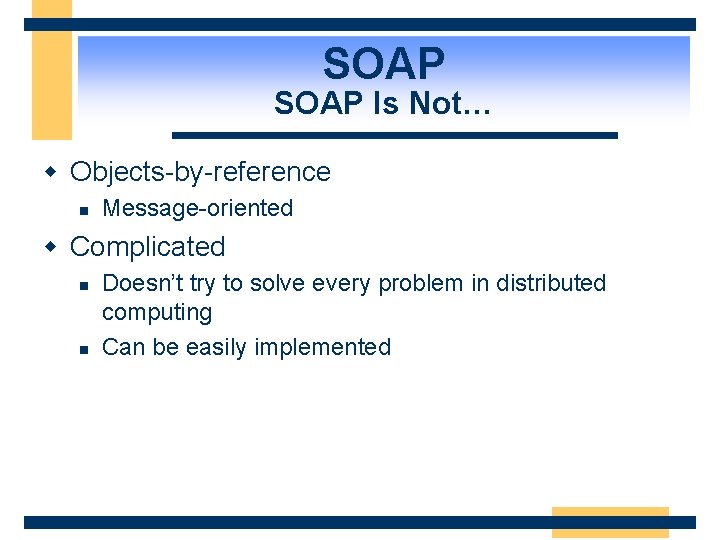 SOAP
SOAP Is Not…

Objects-by-reference

Message-oriented

Complicated

Doesn’t try to solve every problem in distributed computing

Can be easily implemented